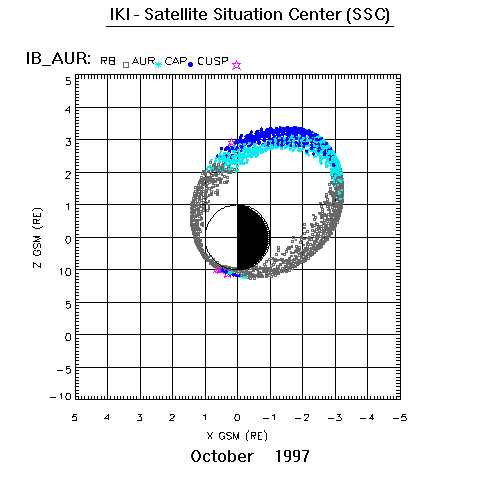 IKI - Satellite Situation Center (SSC)

IB_AUR: RB AUR CAP CUSP

5
4
3
2
1
0
10
5
0
−5
−10

Z GSM (RE)

5 4 3 2 1 0 −1 −2 −3 −4 −5

X GSM (RE)

October 1997